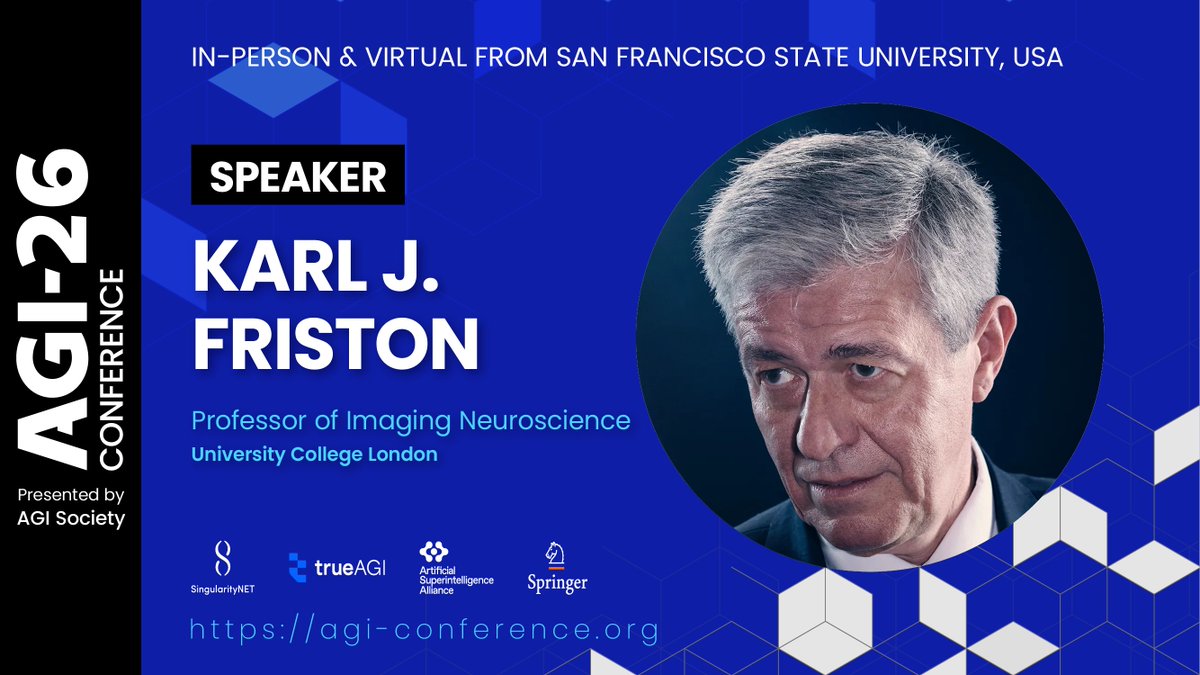 AGI-26
CONFERENCE
Presented by
AGI Society

IN-PERSON & VIRTUAL FROM SAN FRANCISCO STATE UNIVERSITY, USA

SPEAKER

KARL J. FRISTON

Professor of Imaging Neuroscience
University College London

SingularityNET
trueAGI
Artificial Superintelligence Alliance
Springer

https://agi-conference.org